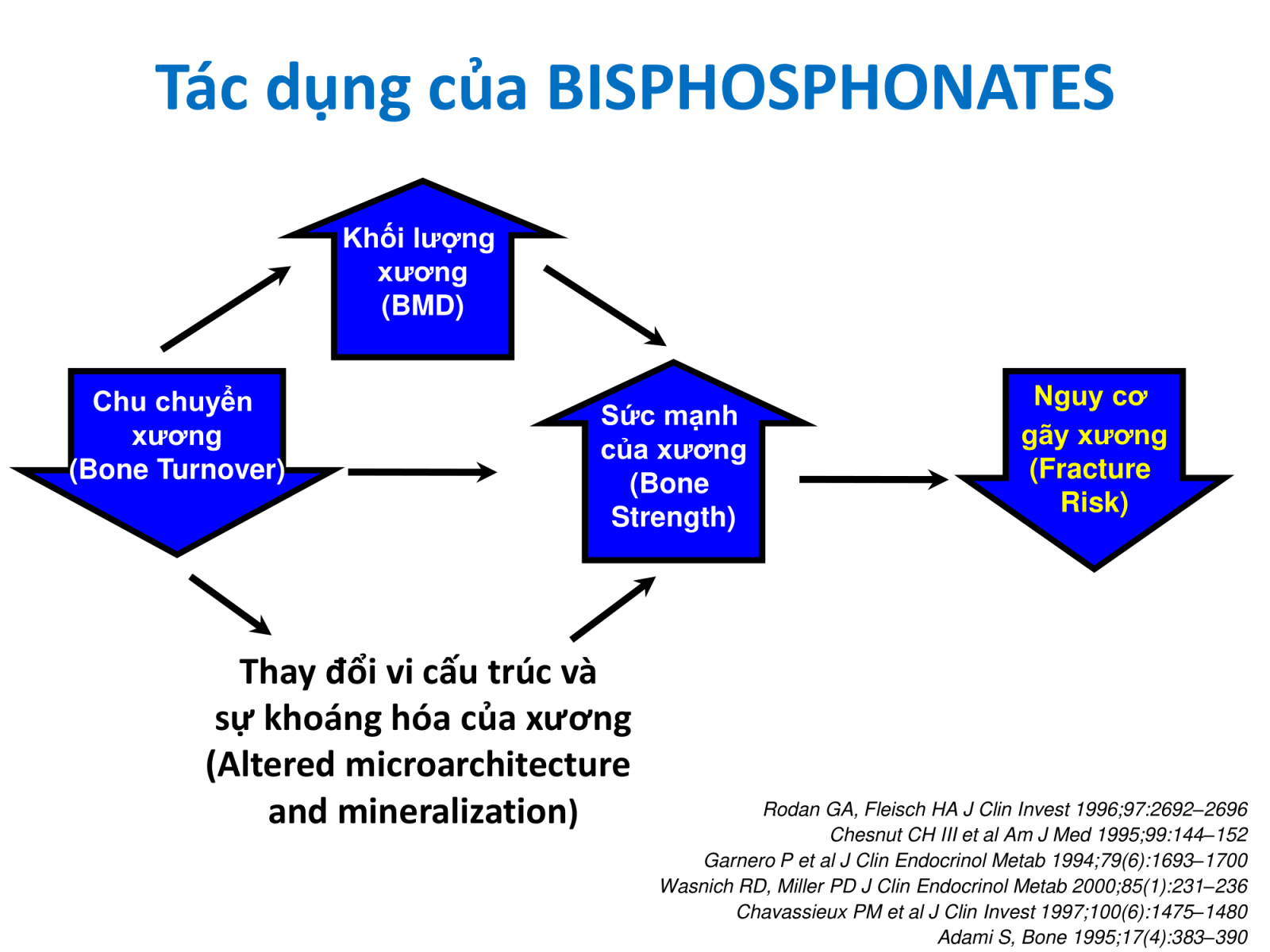 Tác dụng của BISPHOSPHONATES

Khối lượng xương (BMD)

Chu chuyển xương (Bone Turnover)

Sức mạnh của xương (Bone Strength)

Nguy cơ gãy xương (Fracture Risk)

Thay đổi vi cấu trúc và sự khoáng hóa của xương (Altered microarchitecture and mineralization)

Rodan GA, Fleisch HA J Clin Invest 1996;97:2692–2696
Chesnut CH III et al Am J Med 1995;99:144–152
Garnero P et al J Clin Endocrinol Metab 1994;79(6):1693–1700
Wasnich RD, Miller PD J Clin Endocrinol Metab 2000;85(1):231–236
Chavassieux PM et al J Clin Invest 1997;100(6):1475–1480
Adami S, Bone 1995;17(4):383–390